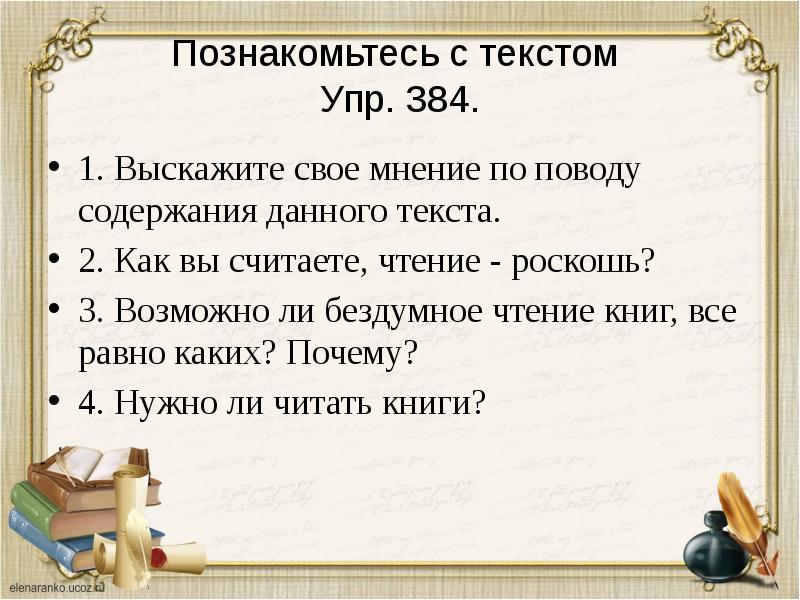 Познакомьтесь с текстом
Упр. 384.

• 1. Выскажите свое мнение по поводу содержания данного текста.
• 2. Как вы считаете, чтение - роскошь?
• 3. Возможно ли бездумное чтение книг, все равно каких? Почему?
• 4. Нужно ли читать книги?

elenaranko.ucoz.ru